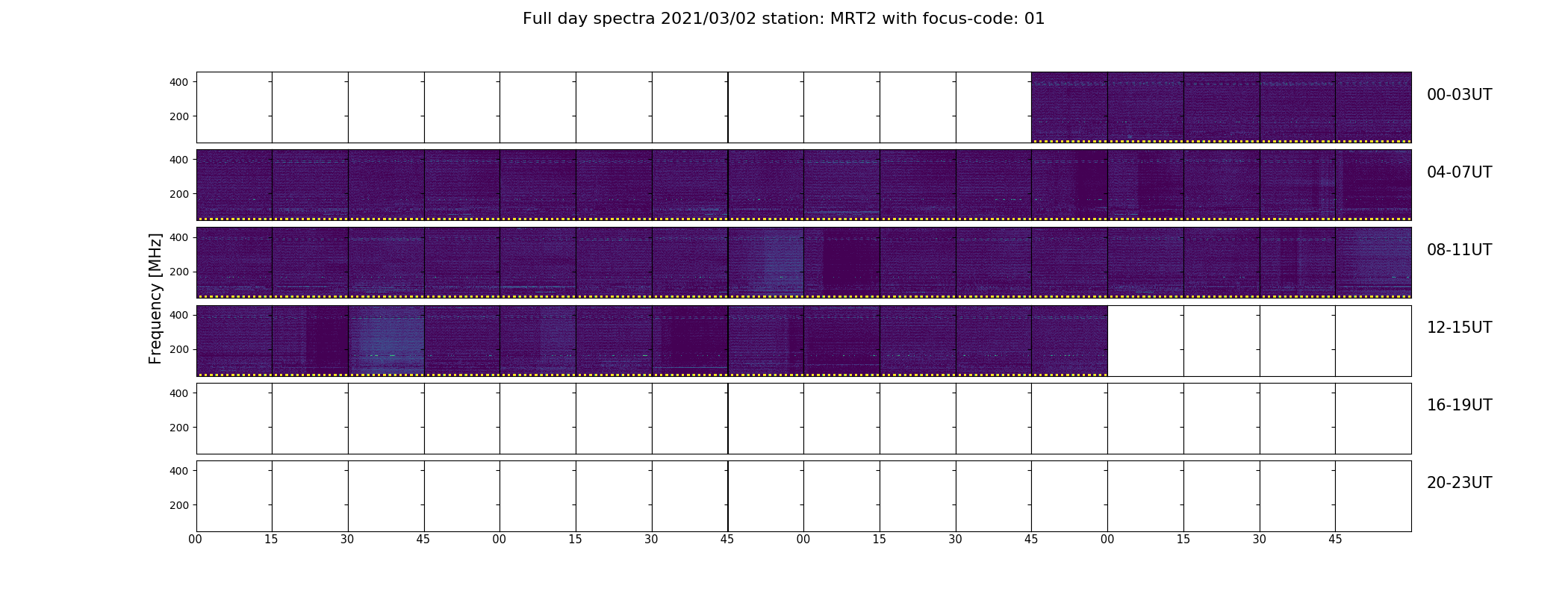 Full day spectra 2021/03/02 station: MRT2 with focus-code: 01

Frequency [MHz]

400
200
00-03UT

400
200
04-07UT

400
200
08-11UT

400
200
12-15UT

400
200
16-19UT

400
200
20-23UT

00 15 30 45 00 15 30 45 00 15 30 45 00 15 30 45